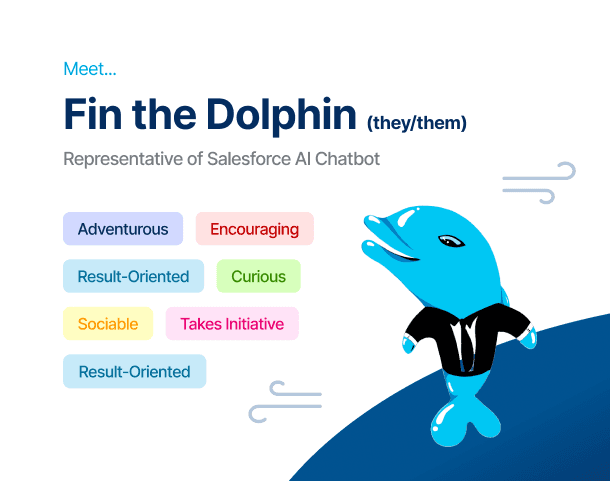 Meet...

Fin the Dolphin (they/them)

Representative of Salesforce AI Chatbot

Adventurous
Encouraging
Result-Oriented
Curious
Sociable
Takes Initiative
Result-Oriented